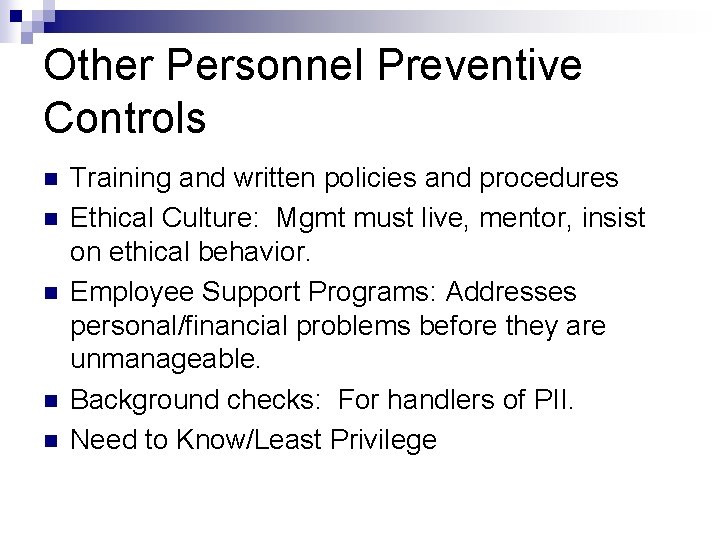 Other Personnel Preventive Controls

- Training and written policies and procedures
- Ethical Culture: Mgmt must live, mentor, insist on ethical behavior.
- Employee Support Programs: Addresses personal/financial problems before they are unmanageable.
- Background checks: For handlers of PII.
- Need to Know/Least Privilege